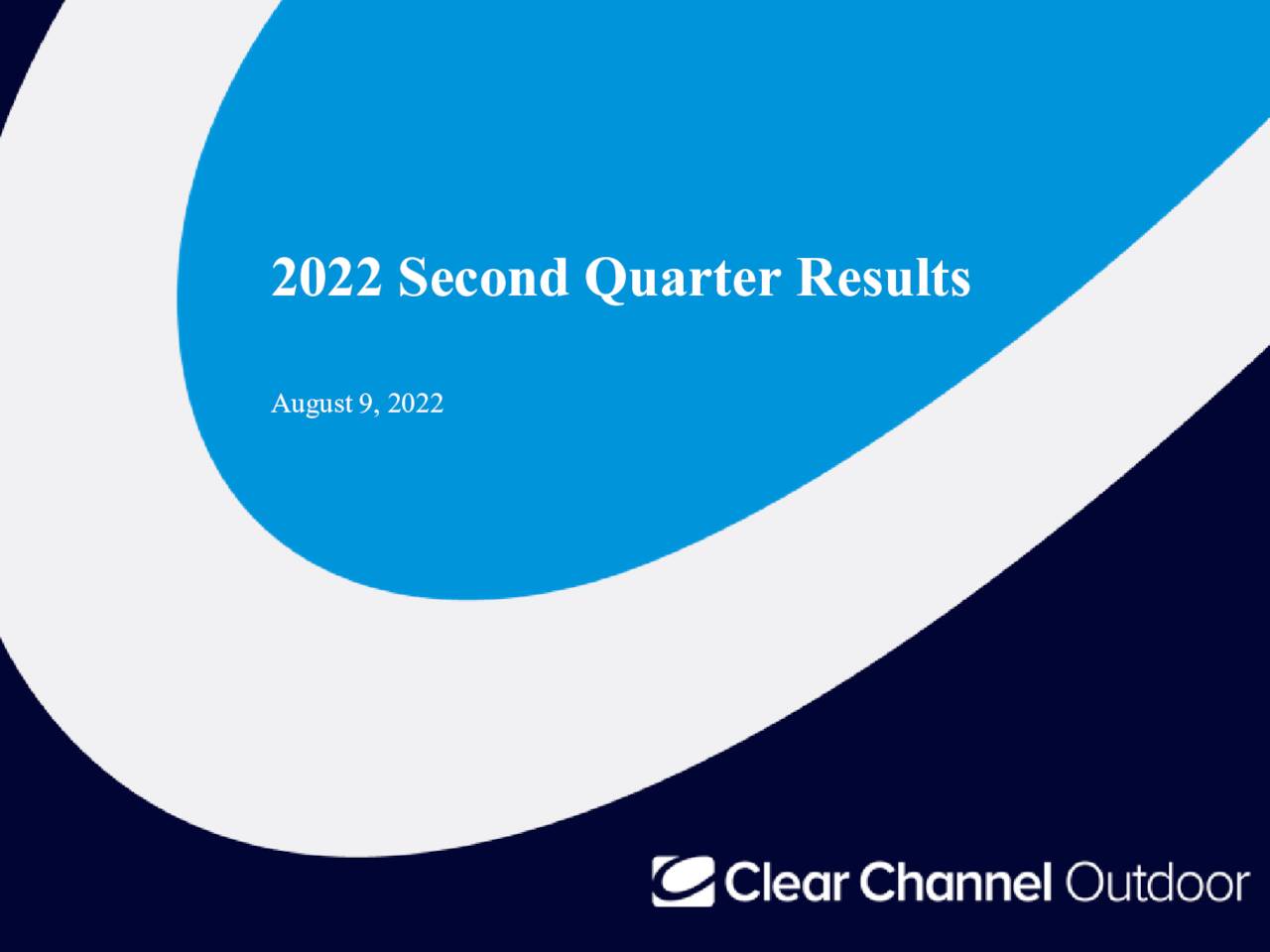 2022 Second Quarter Results

August 9, 2022

Clear Channel Outdoor